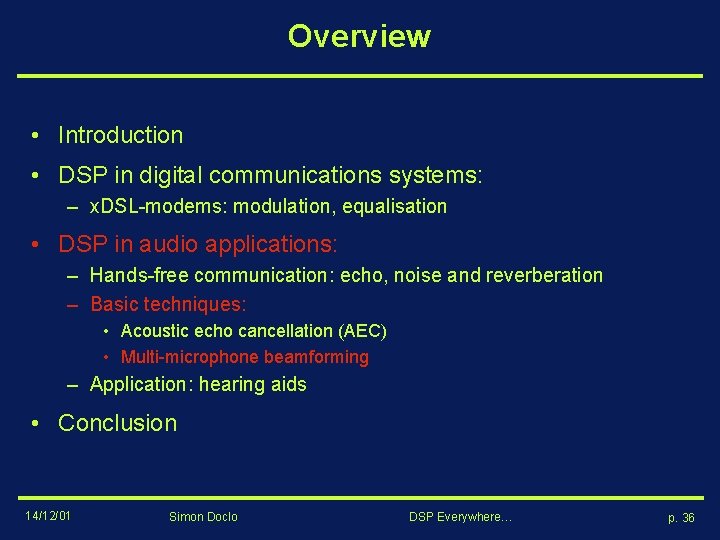 Overview

• Introduction

• DSP in digital communications systems:

– xDSL-modems: modulation, equalisation

• DSP in audio applications:

– Hands-free communication: echo, noise and reverberation

– Basic techniques:

• Acoustic echo cancellation (AEC)

• Multi-microphone beamforming

– Application: hearing aids

• Conclusion

14/12/01 Simon Doclo DSP Everywhere… p. 36